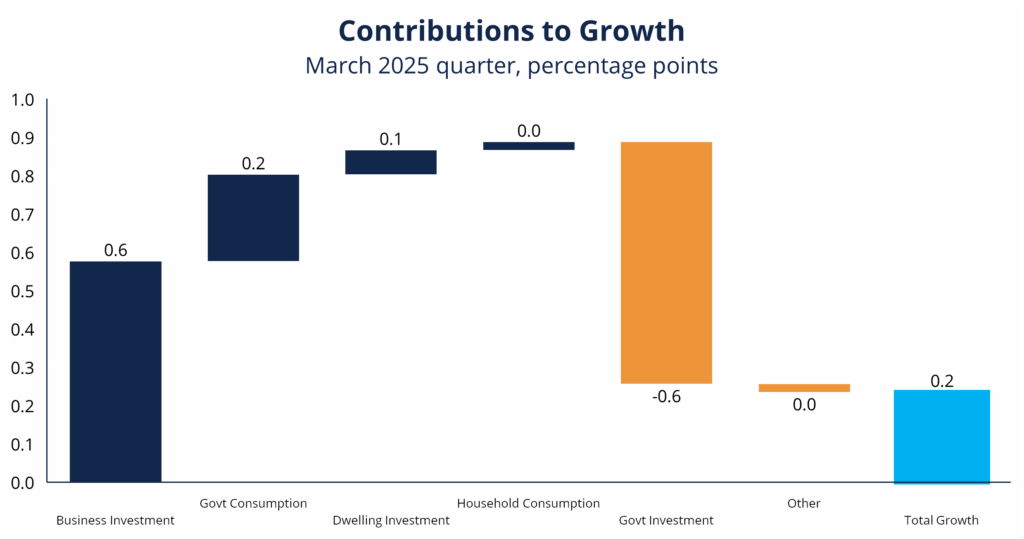 Contributions to Growth
March 2025 quarter, percentage points

1.0
0.9
0.8
0.7
0.6
0.5
0.4
0.3
0.2
0.1
0.0

0.6
0.2
0.1
0.0
-0.6
0.0
0.2

Business Investment
Govt Consumption
Dwelling Investment
Household Consumption
Govt Investment
Other
Total Growth